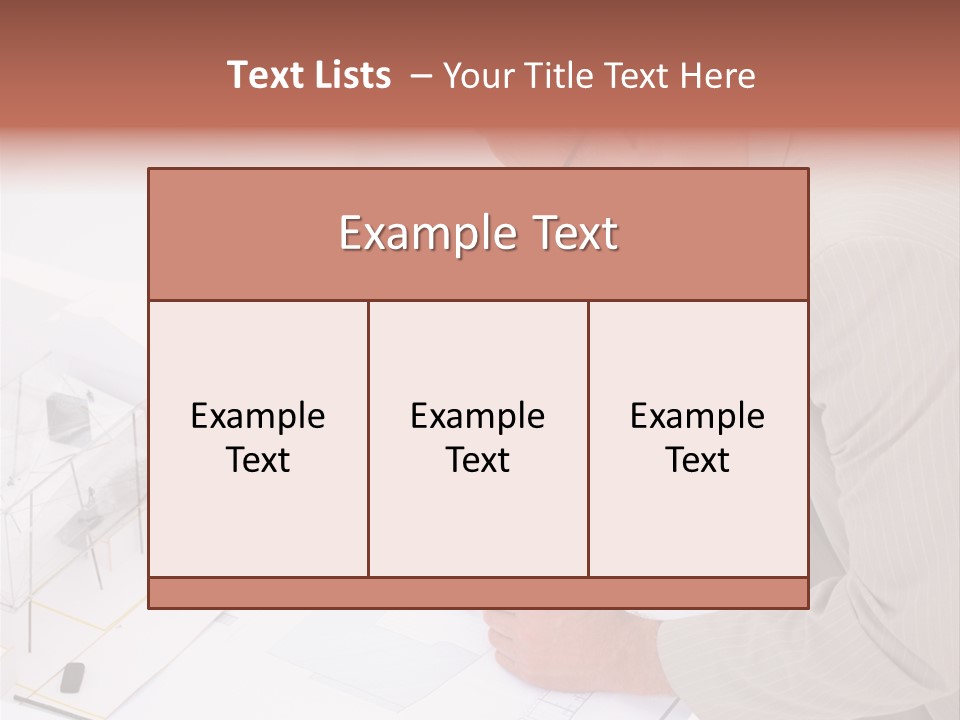 Text Lists – Your Title Text Here

Example Text

Example Text

Example Text

Example Text